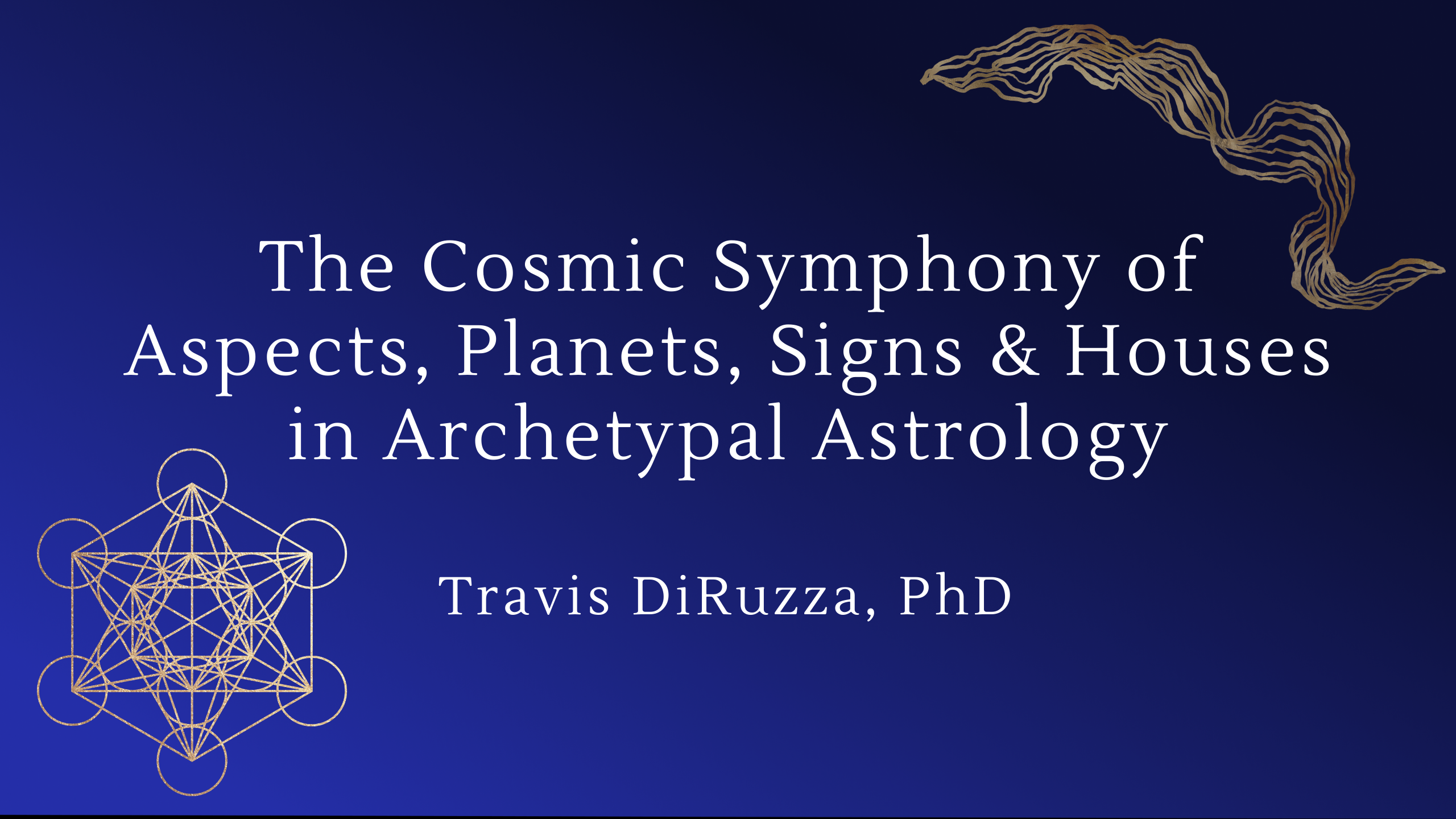 The Cosmic Symphony of Aspects, Planets, Signs & Houses in Archetypal Astrology

Travis DiRuzza, PhD